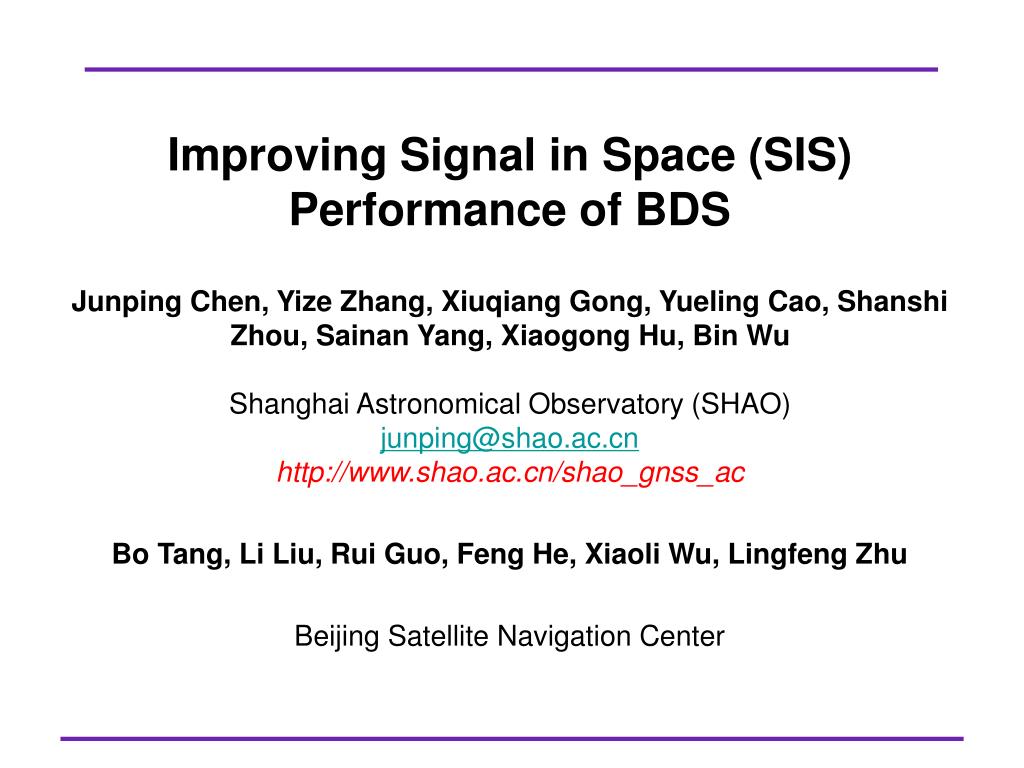 Improving Signal in Space (SIS) Performance of BDS

Junping Chen, Yize Zhang, Xiuqiang Gong, Yueling Cao, Shanshi Zhou, Sainan Yang, Xiaogong Hu, Bin Wu

Shanghai Astronomical Observatory (SHAO)
junping@shao.ac.cn
http://www.shao.ac.cn/shao_gnss_ac

Bo Tang, Li Liu, Rui Guo, Feng He, Xiaoli Wu, Lingfeng Zhu

Beijing Satellite Navigation Center